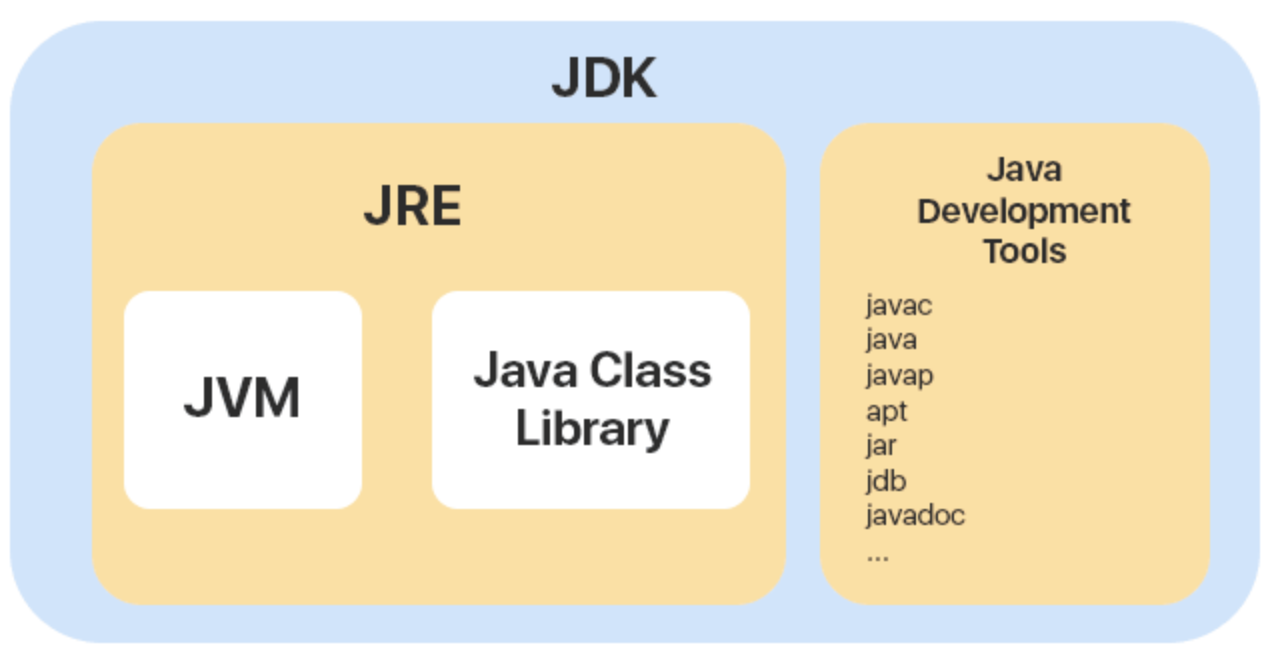 JDK

JRE

JVM

Java Class Library

Java Development Tools

javac
java
javap
apt
jar
jdb
javadoc
...